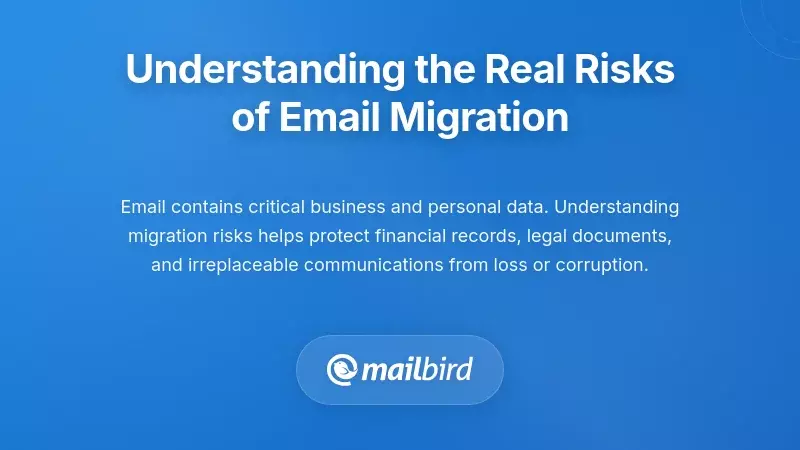 Understanding the Real Risks of Email Migration

Email contains critical business and personal data. Understanding migration risks helps protect financial records, legal documents, and irreplaceable communications from loss or corruption.

mailbird